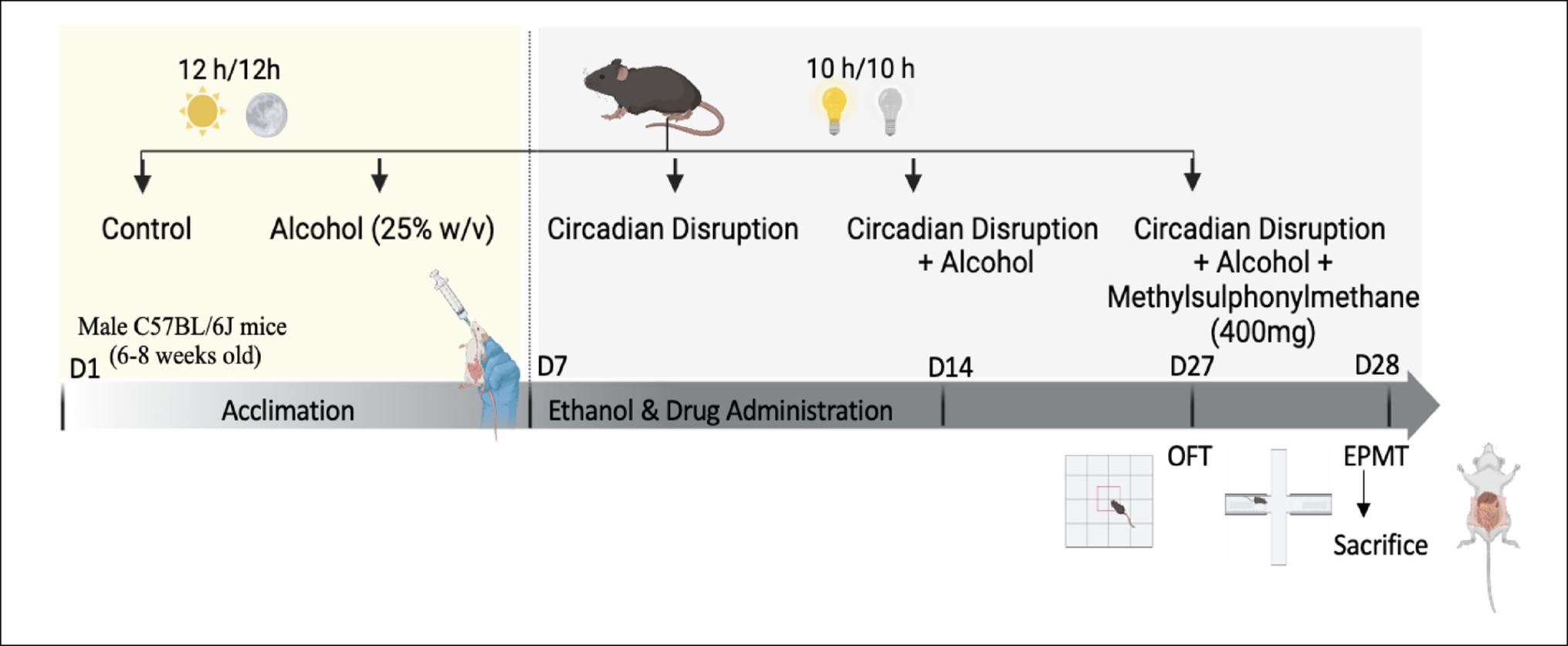 12 h/12h

10 h/10 h

Control

Alcohol (25% w/v)

Circadian Disruption

Circadian Disruption + Alcohol

Circadian Disruption + Alcohol + Methylsulphonylmethane (400mg)

Male C57BL/6J mice (6-8 weeks old)

D1

D7

D14

D27

D28

Acclimation

Ethanol & Drug Administration

OFT

EPMT

Sacrifice